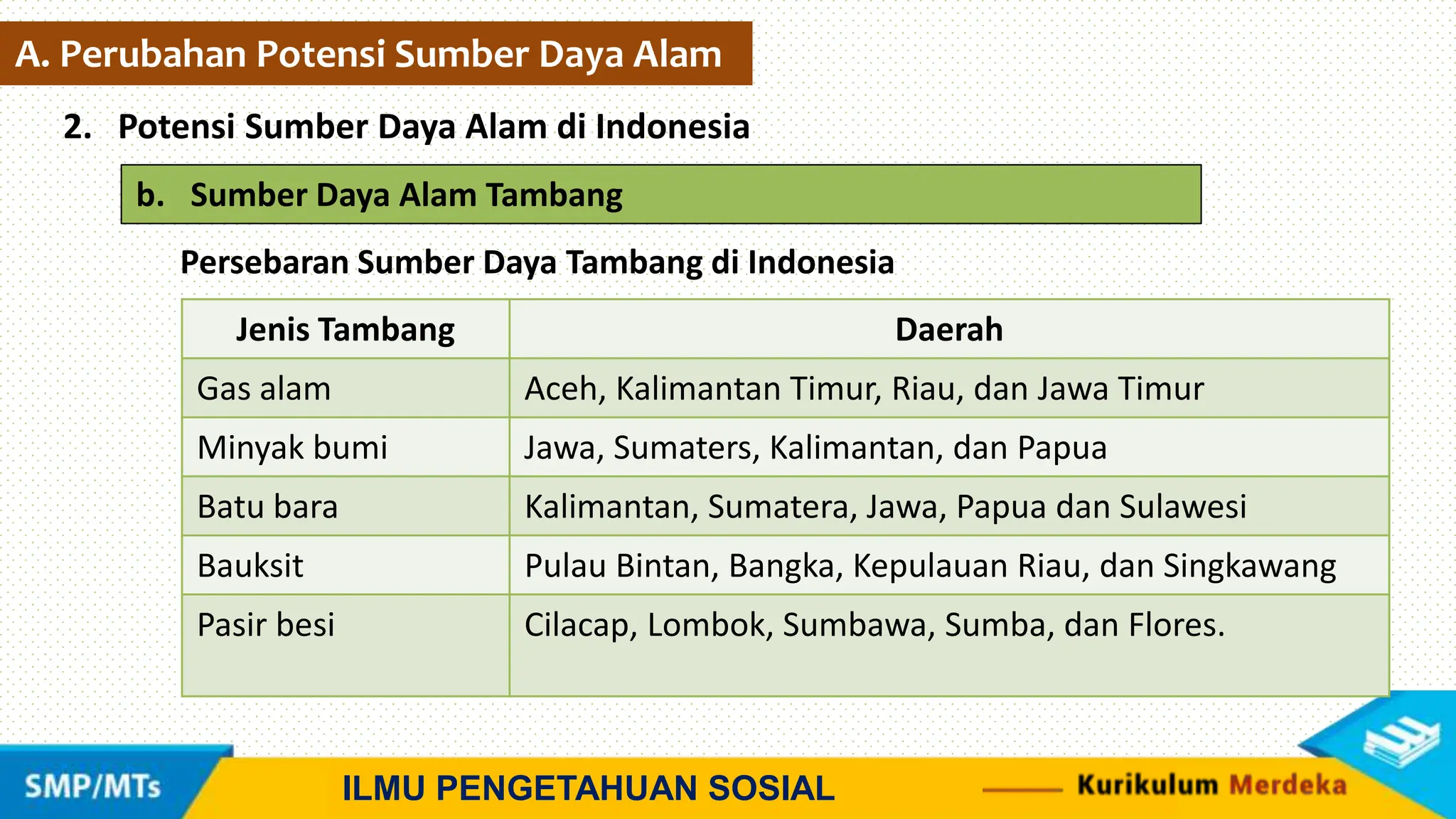 A. Perubahan Potensi Sumber Daya Alam

2. Potensi Sumber Daya Alam di Indonesia

b. Sumber Daya Alam Tambang

Persebaran Sumber Daya Tambang di Indonesia

| Jenis Tambang | Daerah |
|---|---|
| Gas alam | Aceh, Kalimantan Timur, Riau, dan Jawa Timur |
| Minyak bumi | Jawa, Sumaters, Kalimantan, dan Papua |
| Batu bara | Kalimantan, Sumatera, Jawa, Papua dan Sulawesi |
| Bauksit | Pulau Bintan, Bangka, Kepulauan Riau, dan Singkawang |
| Pasir besi | Cilacap, Lombok, Sumbawa, Sumba, dan Flores. |

SMP/MTs

ILMU PENGETAHUAN SOSIAL

Kurikulum Merdeka